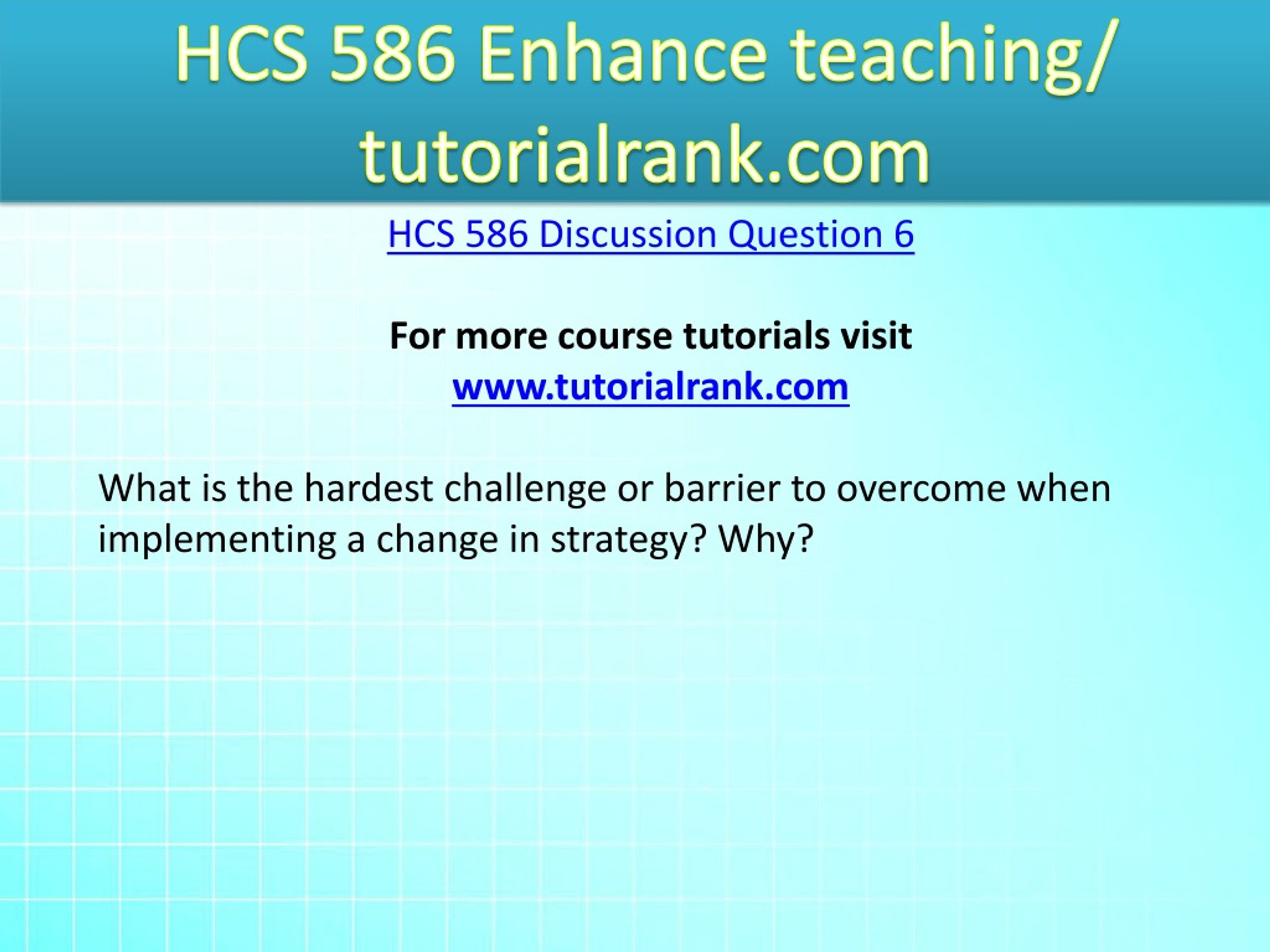 HCS 586 Enhance teaching/ tutorialrank.com

HCS 586 Discussion Question 6

For more course tutorials visit
www.tutorialrank.com

What is the hardest challenge or barrier to overcome when implementing a change in strategy? Why?